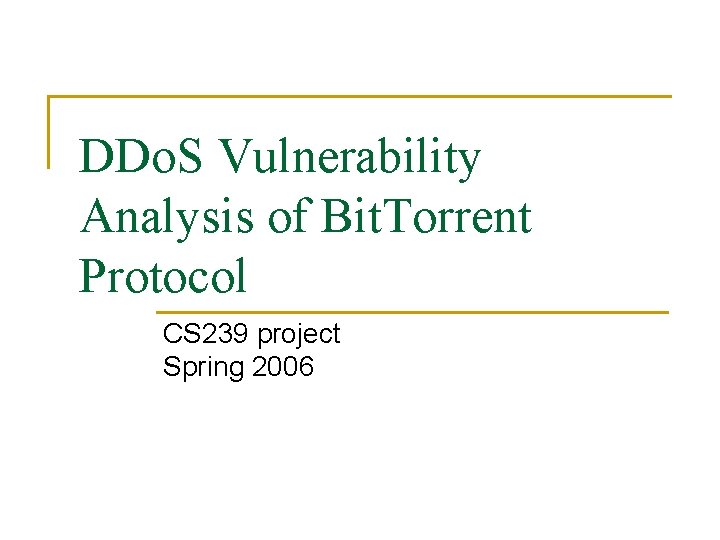 DDoS Vulnerability Analysis of BitTorrent Protocol

CS239 project
Spring 2006